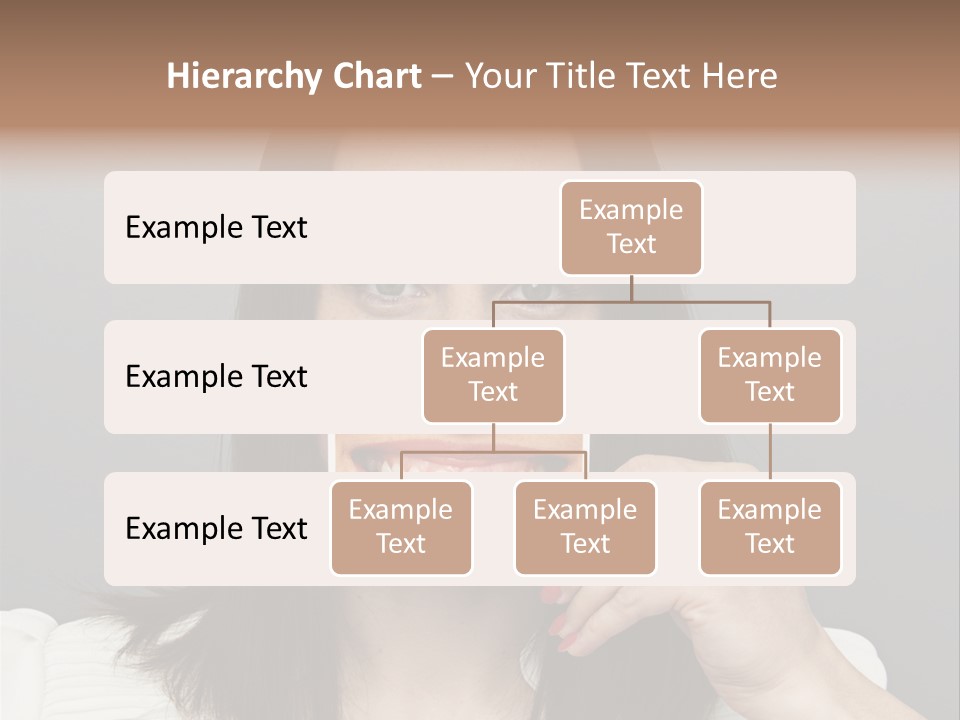 Hierarchy Chart – Your Title Text Here

Example Text

Example Text

Example Text

Example Text

Example Text

Example Text

Example Text

Example Text

Example Text